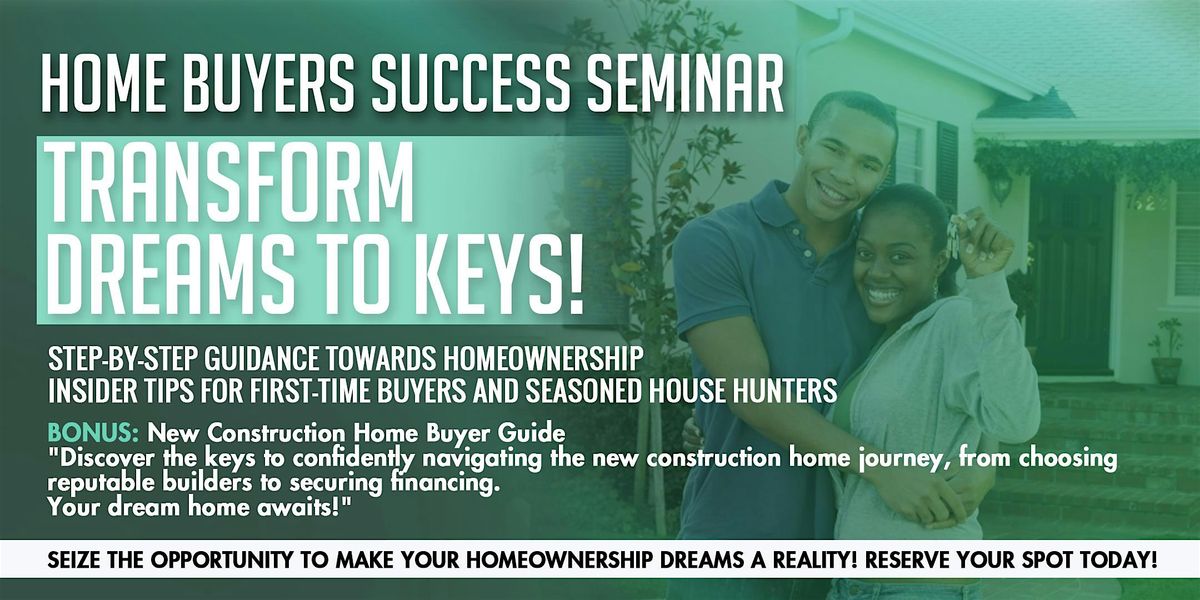 HOME BUYERS SUCCESS SEMINAR

TRANSFORM DREAMS TO KEYS!

STEP-BY-STEP GUIDANCE TOWARDS HOMEOWNERSHIP
INSIDER TIPS FOR FIRST-TIME BUYERS AND SEASONED HOUSE HUNTERS

BONUS: New Construction Home Buyer Guide
"Discover the keys to confidently navigating the new construction home journey, from choosing reputable builders to securing financing.
Your dream home awaits!"

SEIZE THE OPPORTUNITY TO MAKE YOUR HOMEOWNERSHIP DREAMS A REALITY! RESERVE YOUR SPOT TODAY!